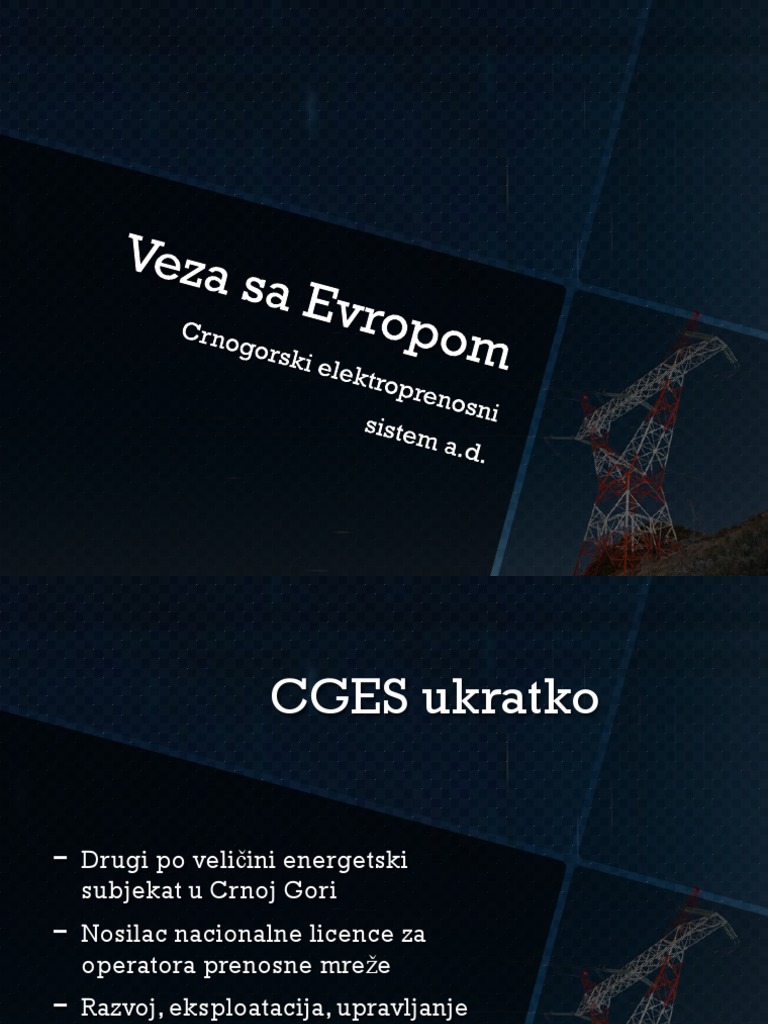 Veza sa Evropom

Crnogorski elektroprenosni sistem a.d.

CGES ukratko

– Drugi po veličini energetski subjekat u Crnoj Gori

– Nosilac nacionalne licence za operatora prenosne mreže

– Razvoj, eksploatacija, upravljanje